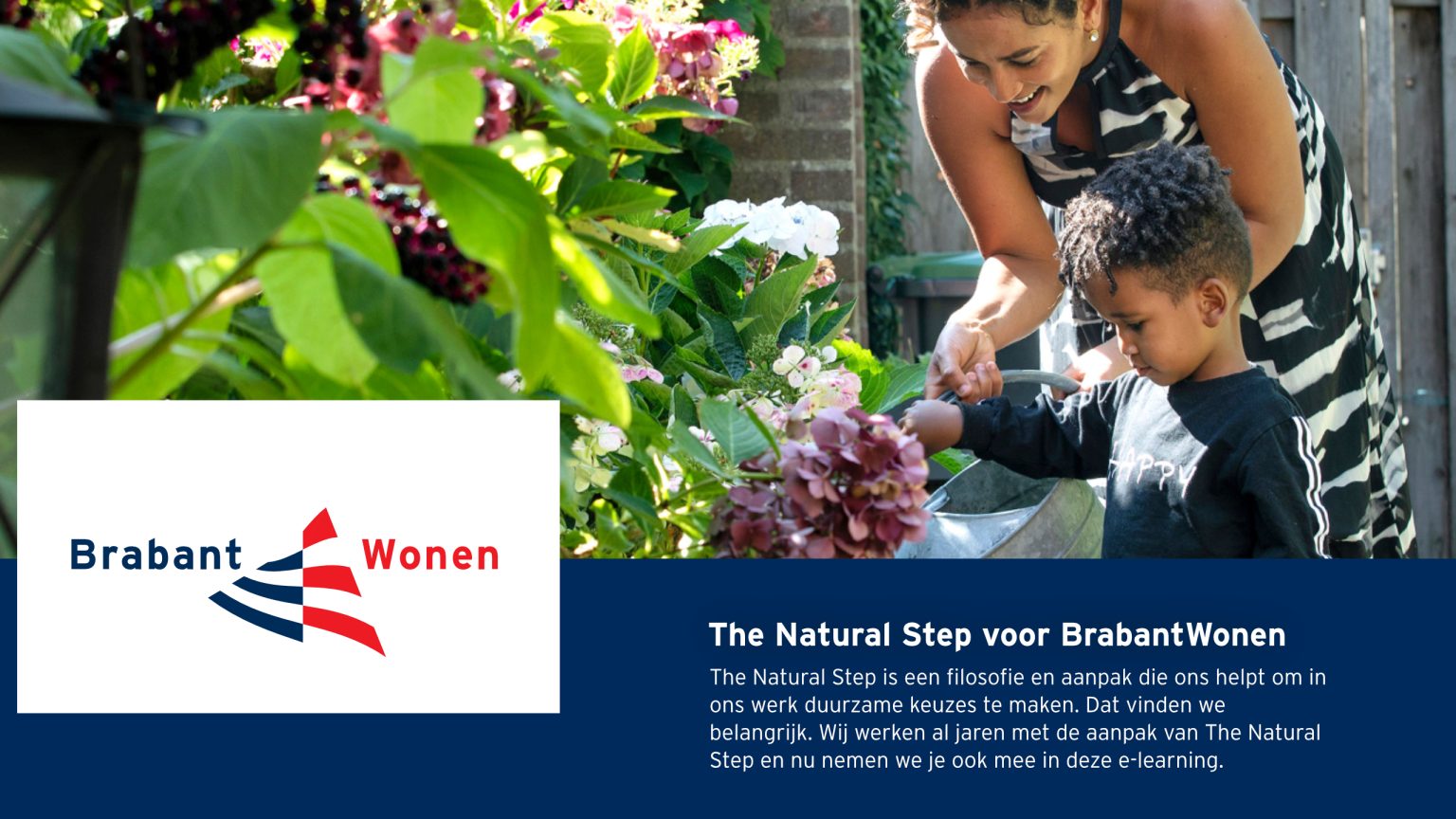 Brabant Wonen

HAPPY

The Natural Step voor BrabantWonen

The Natural Step is een filosofie en aanpak die ons helpt om in ons werk duurzame keuzes te maken. Dat vinden we belangrijk. Wij werken al jaren met de aanpak van The Natural Step en nu nemen we je ook mee in deze e-learning.